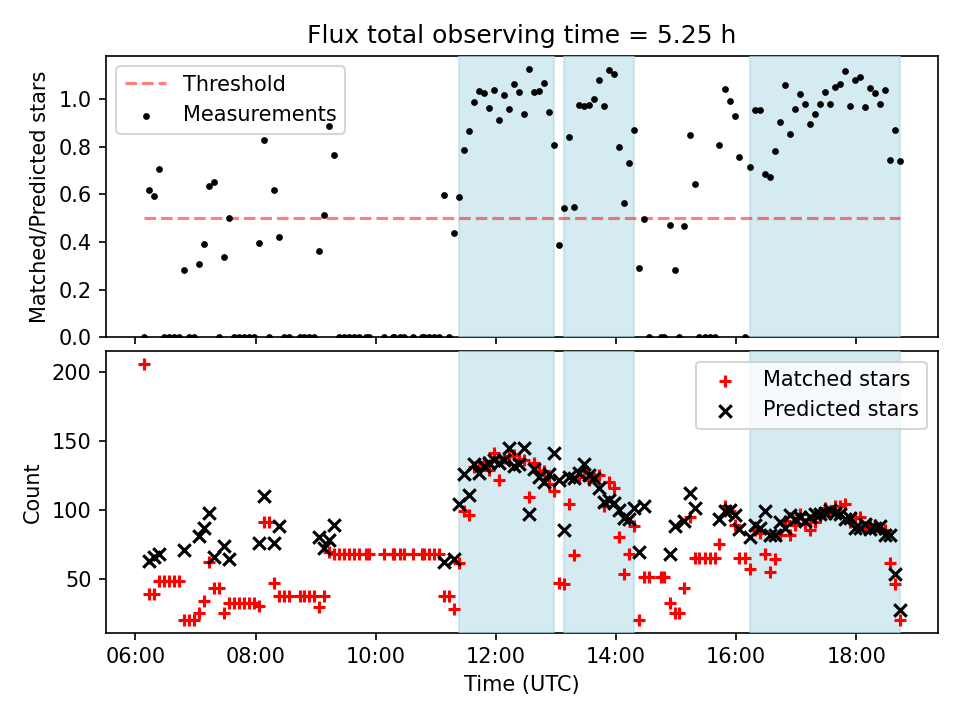 Flux total observing time = 5.25 h

Threshold
Measurements

Matched/Predicted stars

1.0
0.8
0.6
0.4
0.2
0.0

Matched stars
Predicted stars

Count

200
150
100
50

06:00
08:00
10:00
12:00
14:00
16:00
18:00

Time (UTC)